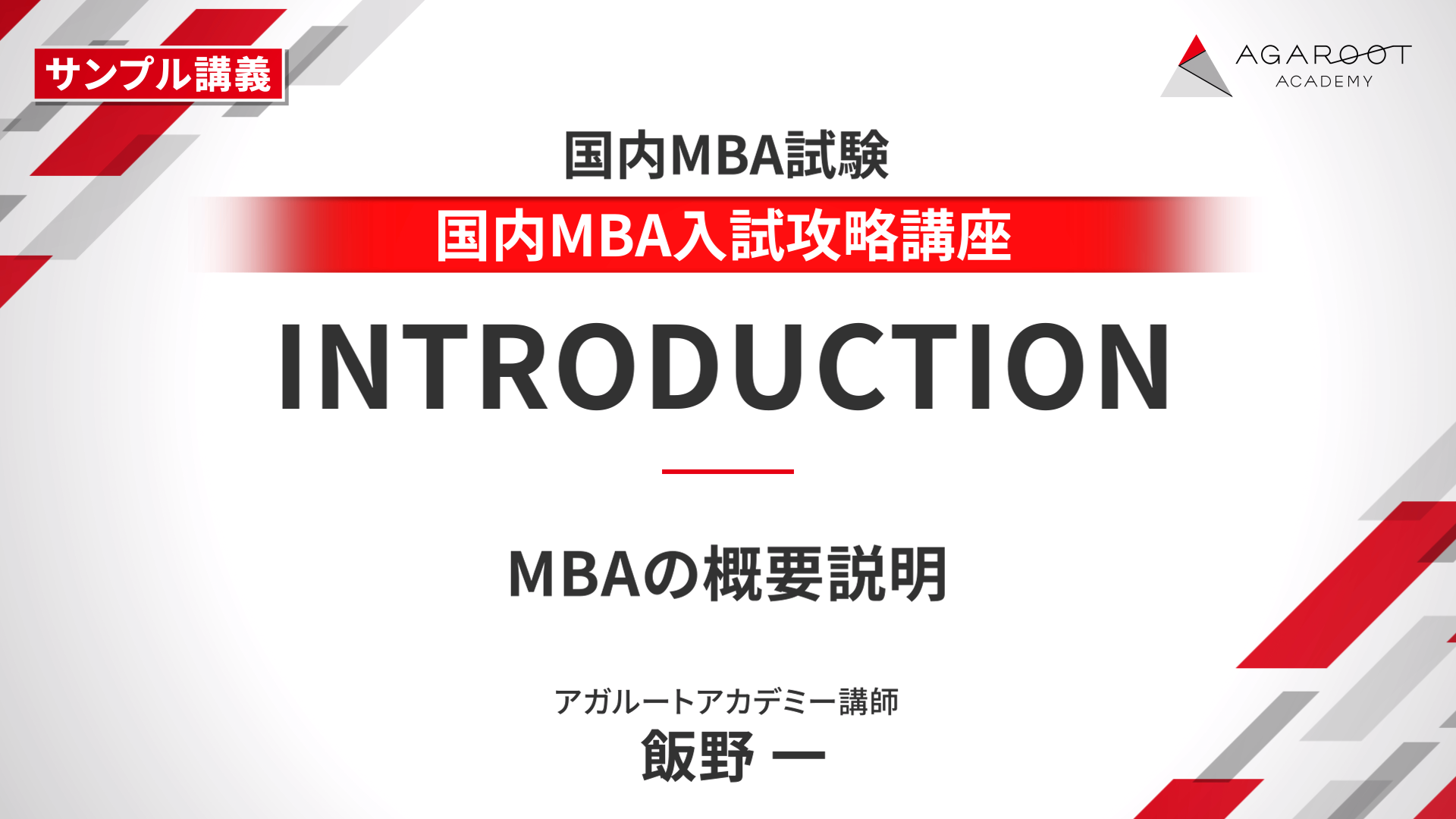 サンプル講義

AGAROOT ACADEMY

国内MBA試験

国内MBA入試攻略講座

INTRODUCTION

MBAの概要説明

アガルートアカデミー講師
飯野 一